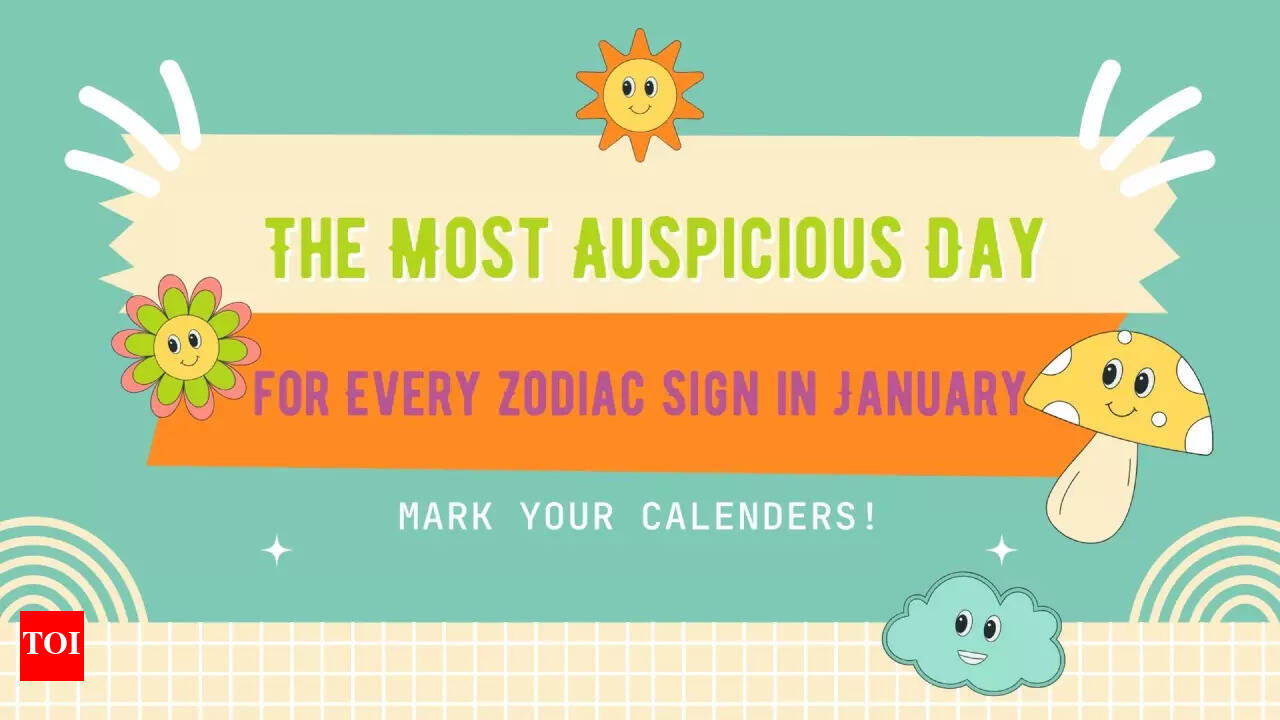 THE MOST AUSPICIOUS DAY

FOR EVERY ZODIAC SIGN IN JANUARY

MARK YOUR CALENDERS!

TOI